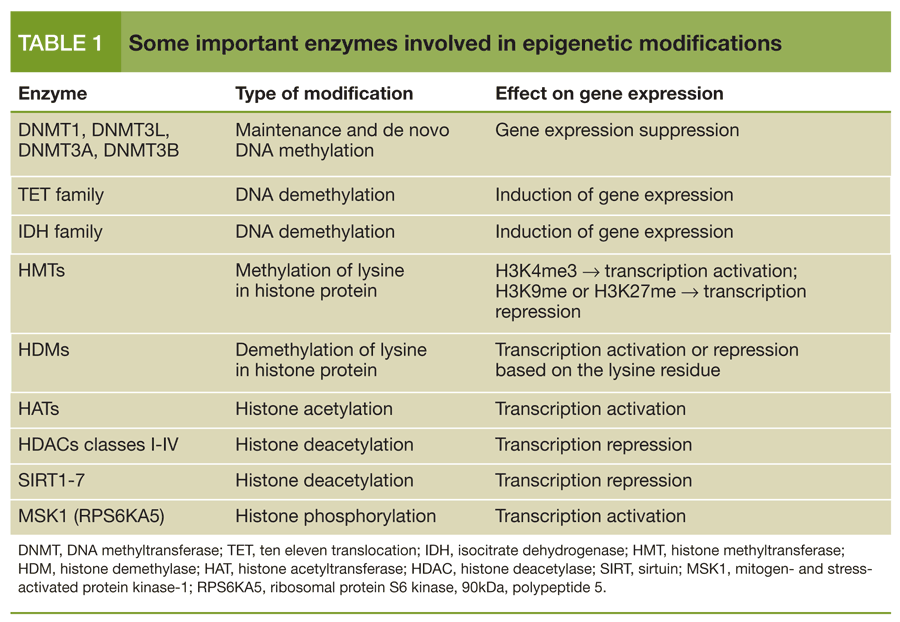 TABLE 1 Some important enzymes involved in epigenetic modifications

| Enzyme | Type of modification | Effect on gene expression |
|---|---|---|
| DNMT1, DNMT3L, DNMT3A, DNMT3B | Maintenance and de novo DNA methylation | Gene expression suppression |
| TET family | DNA demethylation | Induction of gene expression |
| IDH family | DNA demethylation | Induction of gene expression |
| HMTs | Methylation of lysine in histone protein | H3K4me3 $\rightarrow$ transcription activation; H3K9me or H3K27me $\rightarrow$ transcription repression |
| HDMs | Demethylation of lysine in histone protein | Transcription activation or repression based on the lysine residue |
| HATs | Histone acetylation | Transcription activation |
| HDACs classes I-IV | Histone deacetylation | Transcription repression |
| SIRT1-7 | Histone deacetylation | Transcription repression |
| MSK1 (RPS6KA5) | Histone phosphorylation | Transcription activation |

DNMT, DNA methyltransferase; TET, ten eleven translocation; IDH, isocitrate dehydrogenase; HMT, histone methyltransferase; HDM, histone demethylase; HAT, histone acetyltransferase; HDAC, histone deacetylase; SIRT, sirtuin; MSK1, mitogen- and stress-activated protein kinase-1; RPS6KA5, ribosomal protein S6 kinase, 90kDa, polypeptide 5.